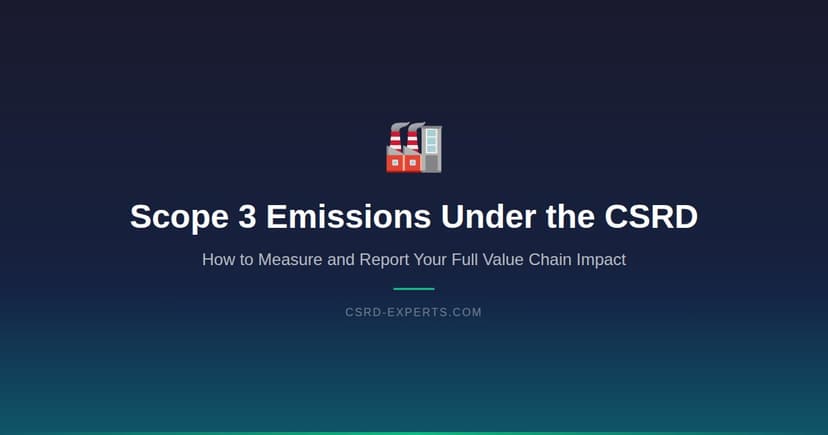 Scope 3 Emissions Under the CSRD

How to Measure and Report Your Full Value Chain Impact

CSRD-EXPERTS.COM